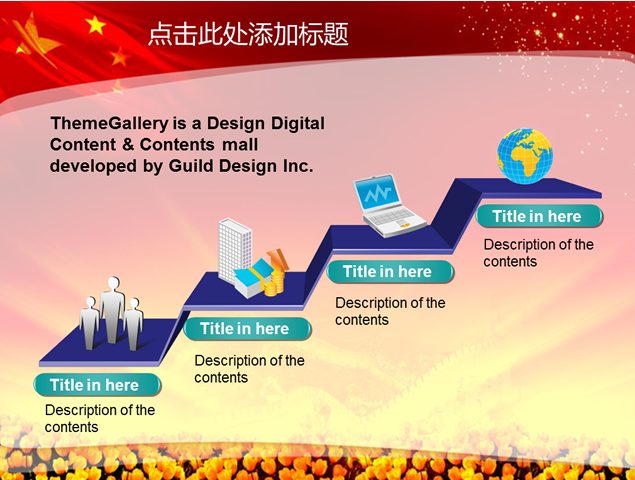 点击此处添加标题

ThemeGallery is a Design Digital Content & Contents mall developed by Guild Design Inc.

Title in here

Description of the contents

Title in here

Description of the contents

Title in here

Description of the contents

Title in here

Description of the contents